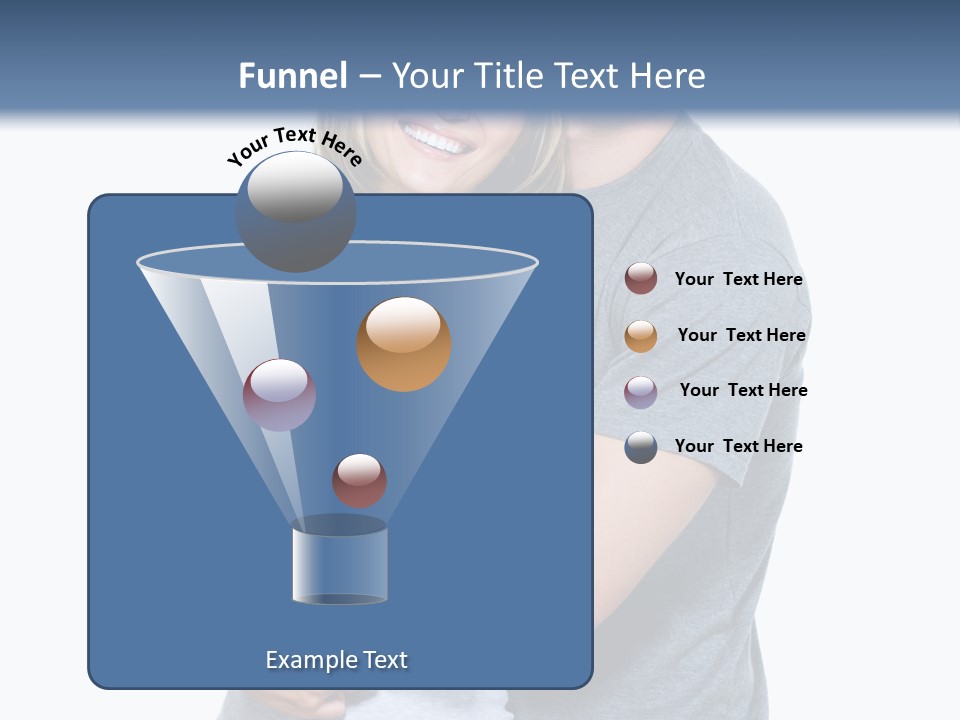 Funnel – Your Title Text Here

Your Text Here

Your Text Here

Your Text Here

Your Text Here

Your Text Here

Example Text